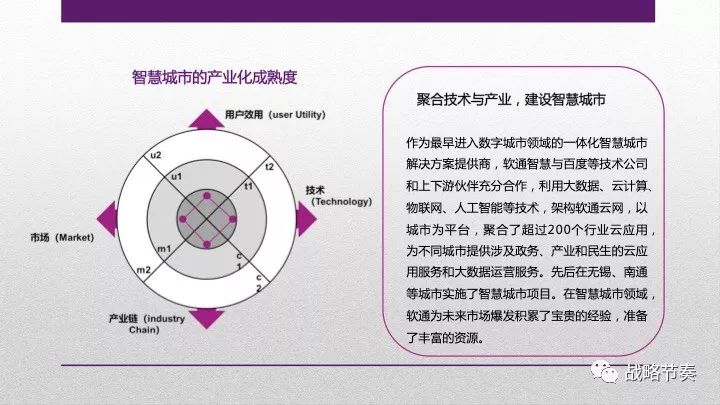 智慧城市的产业化成熟度

用户效用（user Utility）

u2
u1
t2
t1

技术（Technology）

市场（Market）

m1
m2
c 1
c 2

产业链（industry Chain）

聚合技术与产业，建设智慧城市

作为最早进入数字城市领域的一体化智慧城市解决方案提供商，软通智慧与百度等技术公司和上下游伙伴充分合作，利用大数据、云计算、物联网、人工智能等技术，架构软通云网，以城市为平台，聚合了超过200个行业云应用，为不同城市提供涉及政务、产业和民生的云应用服务和大数据运营服务。先后在无锡、南通等城市实施了智慧城市项目。在智慧城市领域，软通为未来市场爆发积累了宝贵的经验，准备了丰富的资源。

战略节奏